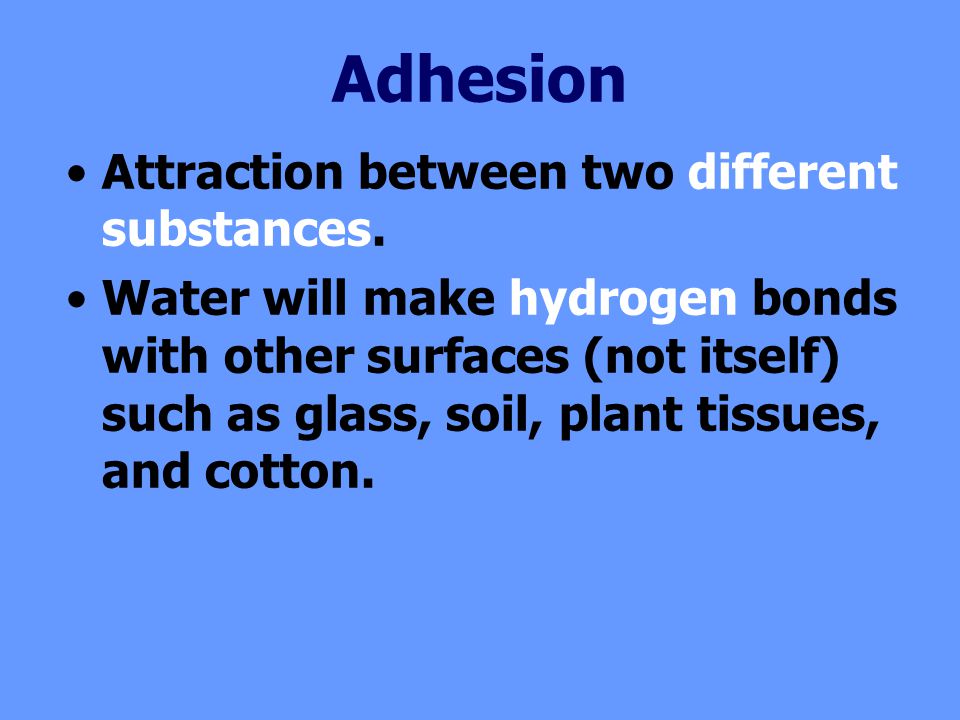 Adhesion

• Attraction between two different substances.

• Water will make hydrogen bonds with other surfaces (not itself) such as glass, soil, plant tissues, and cotton.